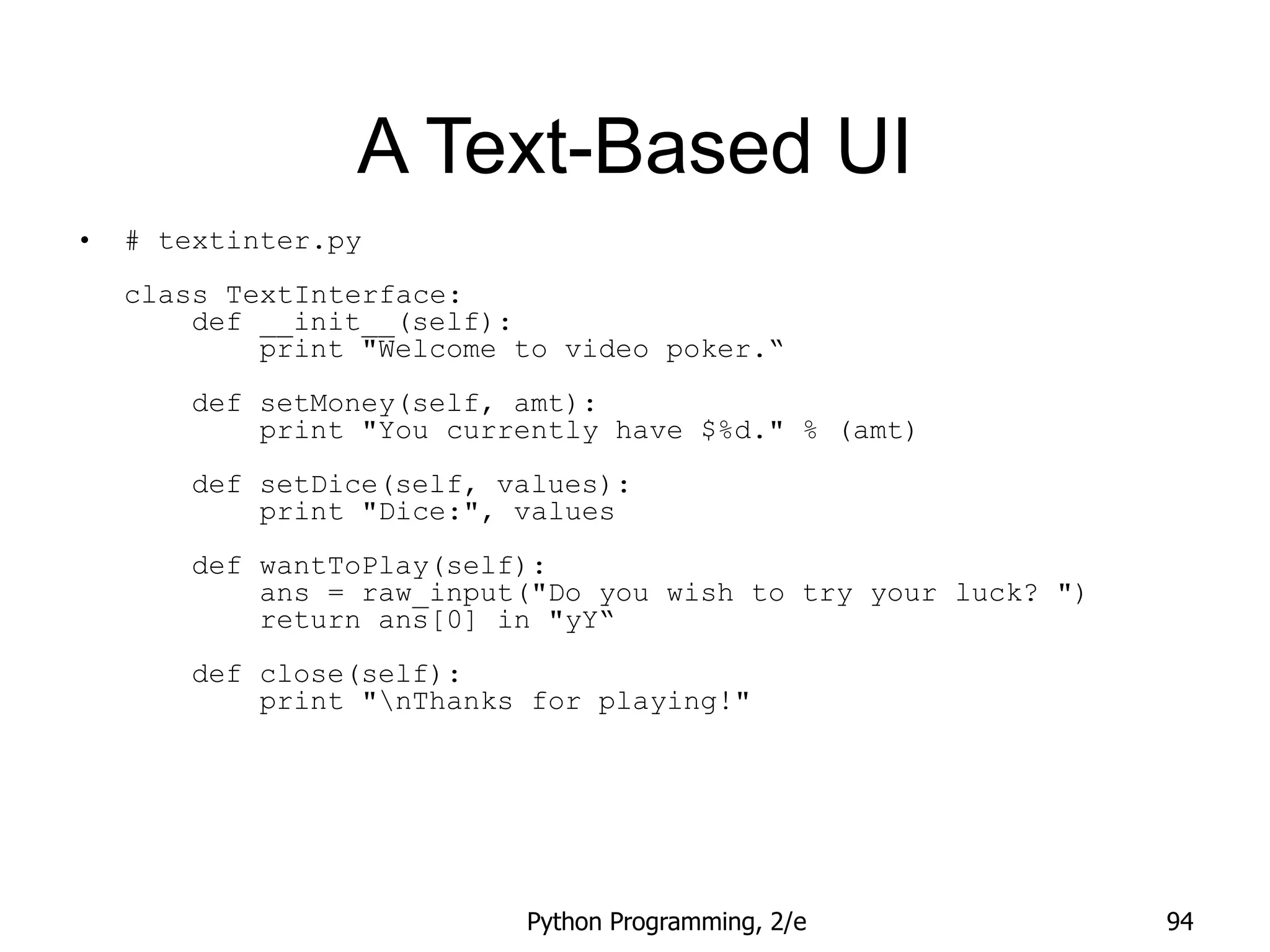 A Text-Based UI

• # textinter.py

class TextInterface:
    def __init__(self):
        print "Welcome to video poker.“

    def setMoney(self, amt):
        print "You currently have $%d." % (amt)

    def setDice(self, values):
        print "Dice:", values

    def wantToPlay(self):
        ans = raw_input("Do you wish to try your luck? ")
        return ans[0] in "yY“

    def close(self):
        print "\nThanks for playing!"

Python Programming, 2/e

94